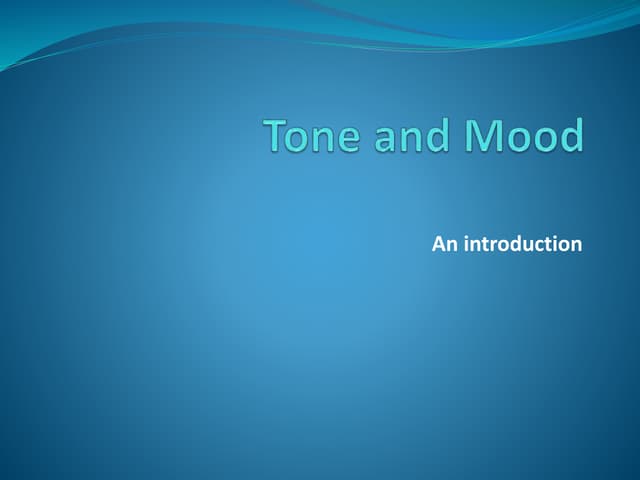 Tone and Mood

An introduction